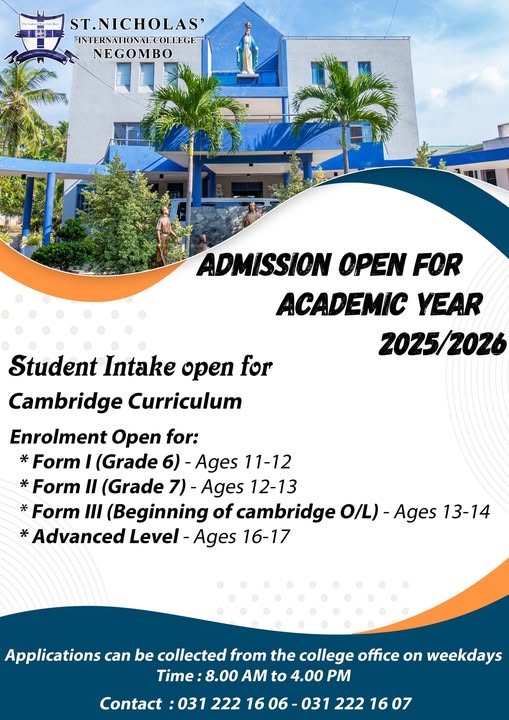 ST.NICHOLAS'
INTERNATIONAL COLLEGE
NEGOMBO

ADMISSION OPEN FOR ACADEMIC YEAR 2025/2026

Student Intake open for
Cambridge Curriculum

Enrolment Open for:
* Form I (Grade 6) - Ages 11-12
* Form II (Grade 7) - Ages 12-13
* Form III (Beginning of cambridge O/L) - Ages 13-14
* Advanced Level - Ages 16-17

Applications can be collected from the college office on weekdays
Time : 8.00 AM to 4.00 PM

Contact : 031 222 16 06 - 031 222 16 07